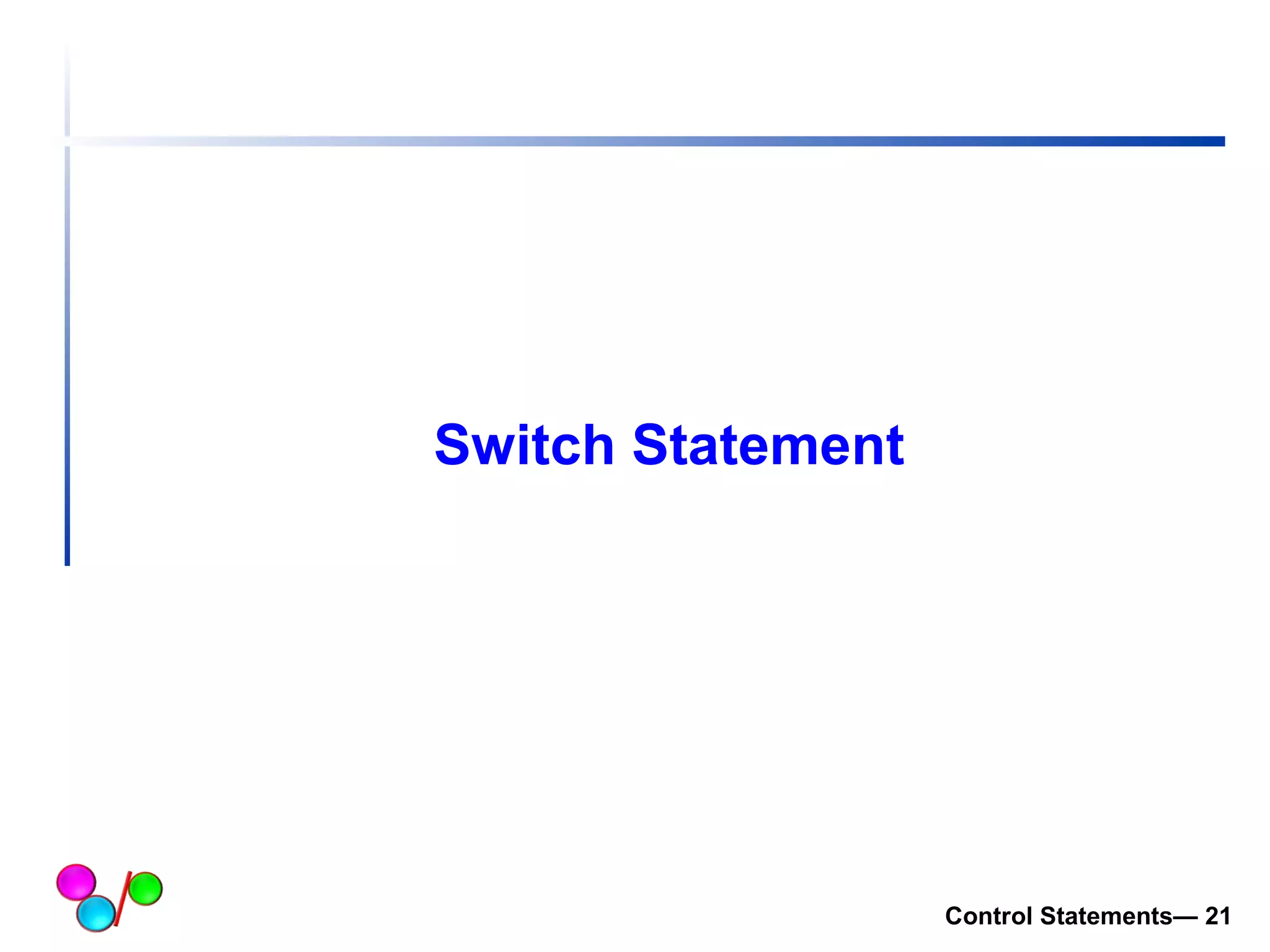 Switch Statement

Control Statements— 21